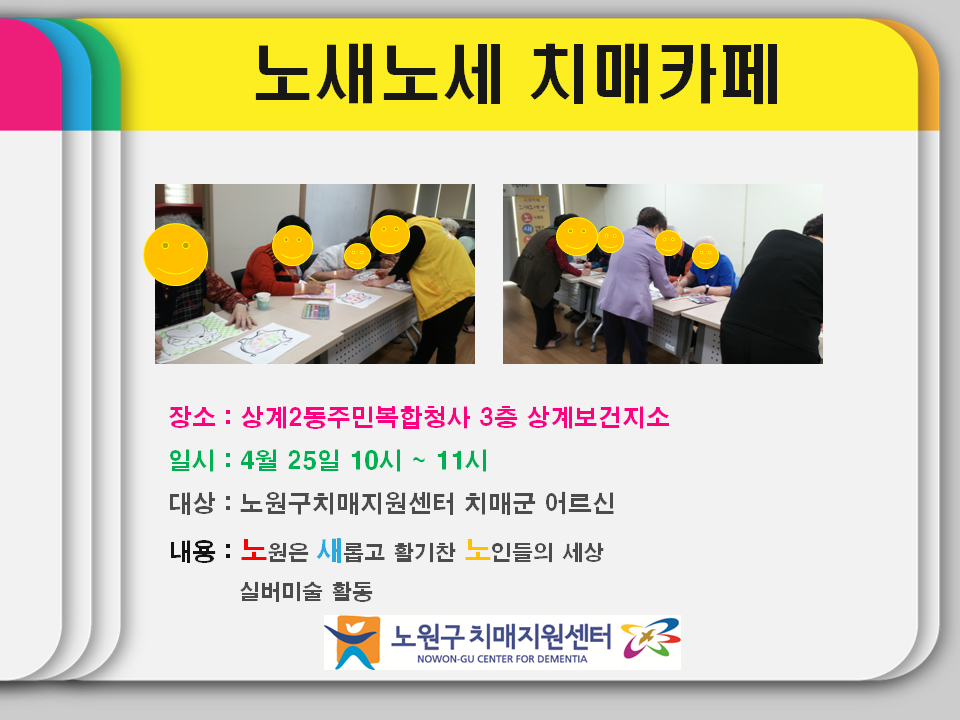 노새노세 치매카페

장소 : 상계2동주민복합청사 3층 상계보건지소

일시 : 4월 25일 10시 ~ 11시

대상 : 노원구치매지원센터 치매군 어르신

내용 : 노원은 새롭고 활기찬 노인들의 세상
실버미술 활동

노원구 치매지원센터
NOWON-GU CENTER FOR DEMENTIA